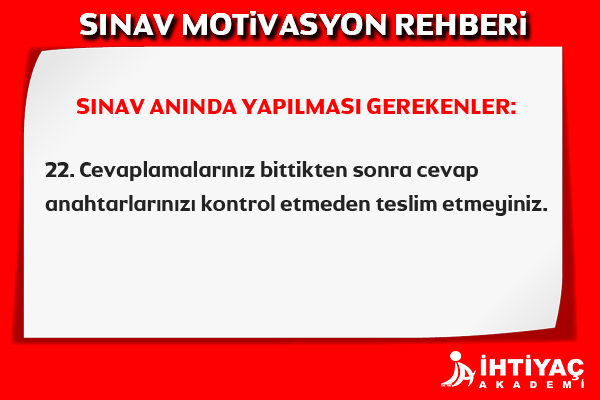 SINAV MOTİVASYON REHBERİ

SINAV ANINDA YAPILMASI GEREKENLER:

22. Cevaplamalarınız bittikten sonra cevap anahtarlarınızı kontrol etmeden teslim etmeyiniz.

İHTİYAÇ
AKADEMİ